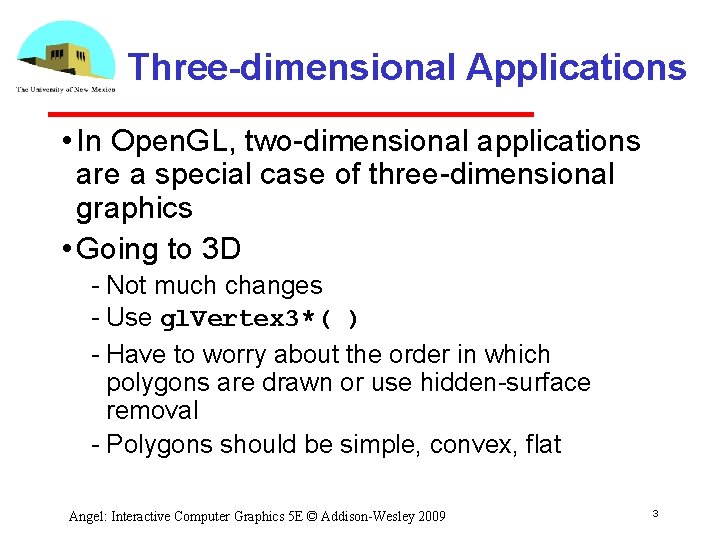 The University of New Mexico

Three-dimensional Applications

• In OpenGL, two-dimensional applications are a special case of three-dimensional graphics

• Going to 3D

- Not much changes
- Use glVertex3*( )
- Have to worry about the order in which polygons are drawn or use hidden-surface removal
- Polygons should be simple, convex, flat

Angel: Interactive Computer Graphics 5E © Addison-Wesley 2009

3